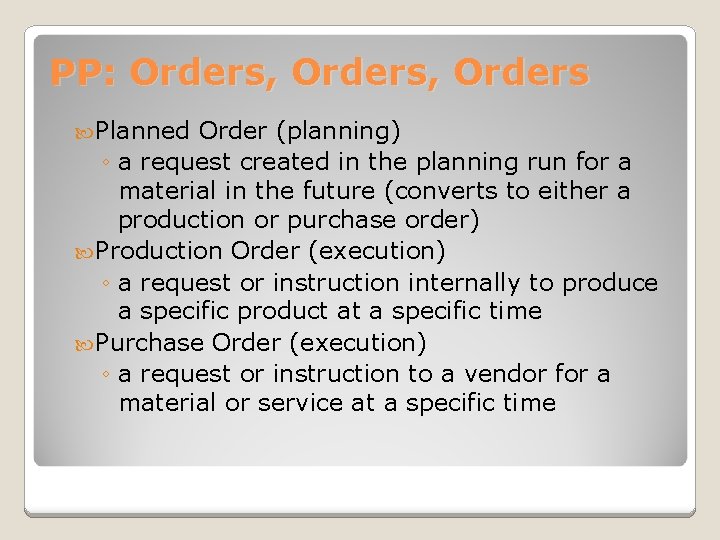 PP: Orders, Orders, Orders

Planned Order (planning)
◦ a request created in the planning run for a material in the future (converts to either a production or purchase order)

Production Order (execution)
◦ a request or instruction internally to produce a specific product at a specific time

Purchase Order (execution)
◦ a request or instruction to a vendor for a material or service at a specific time